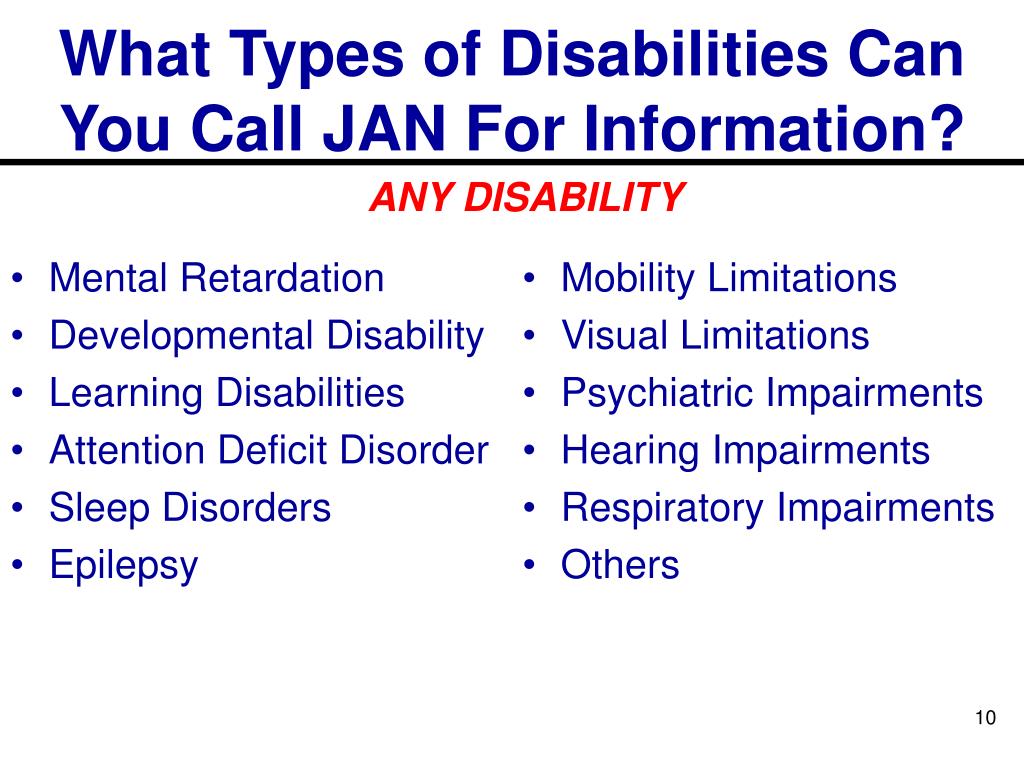 What Types of Disabilities Can You Call JAN For Information?

ANY DISABILITY

• Mental Retardation
• Developmental Disability
• Learning Disabilities
• Attention Deficit Disorder
• Sleep Disorders
• Epilepsy

• Mobility Limitations
• Visual Limitations
• Psychiatric Impairments
• Hearing Impairments
• Respiratory Impairments
• Others

10